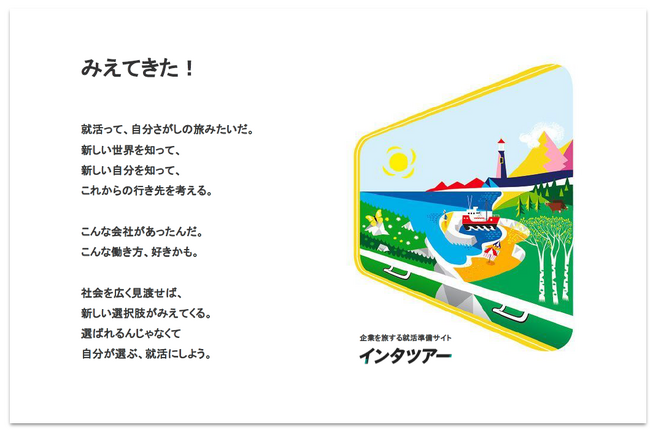 みえてきた！

就活って、自分さがしの旅みたいだ。
新しい世界を知って、
新しい自分を知って、
これからの行き先を考える。

こんな会社があったんだ。
こんな働き方、好きかも。

社会を広く見渡せば、
新しい選択肢がみえてくる。
選ばれるんじゃなくて
自分が選ぶ、就活にしよう。

企業を旅する就活準備サイト
インタツアー